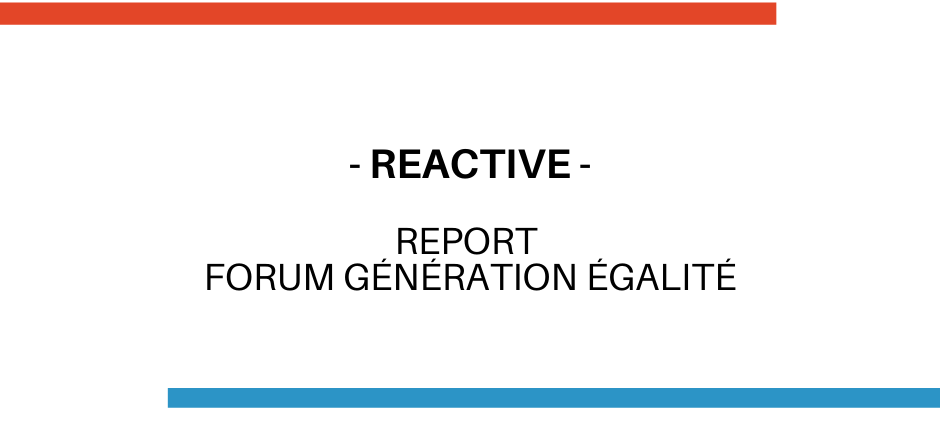 - REACTIVE -

REPORT
FORUM GÉNÉRATION ÉGALITÉ